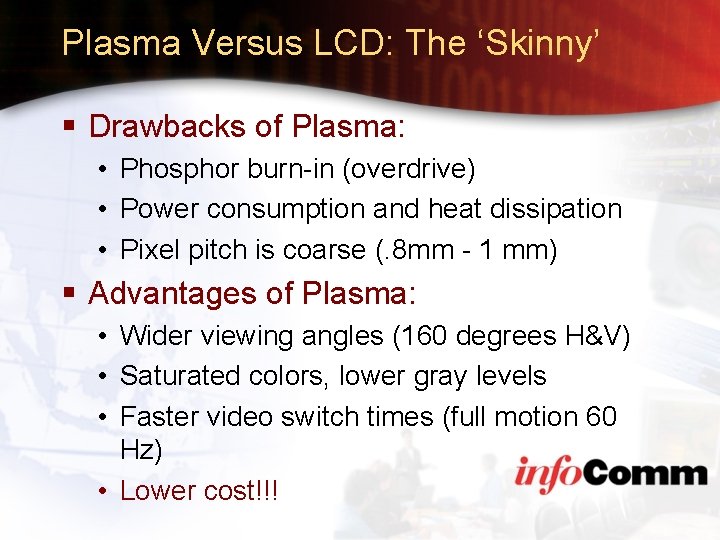 Plasma Versus LCD: The ‘Skinny’

▪ Drawbacks of Plasma:
• Phosphor burn-in (overdrive)
• Power consumption and heat dissipation
• Pixel pitch is coarse (.8mm - 1 mm)

▪ Advantages of Plasma:
• Wider viewing angles (160 degrees H&V)
• Saturated colors, lower gray levels
• Faster video switch times (full motion 60 Hz)
• Lower cost!!!

infoComm